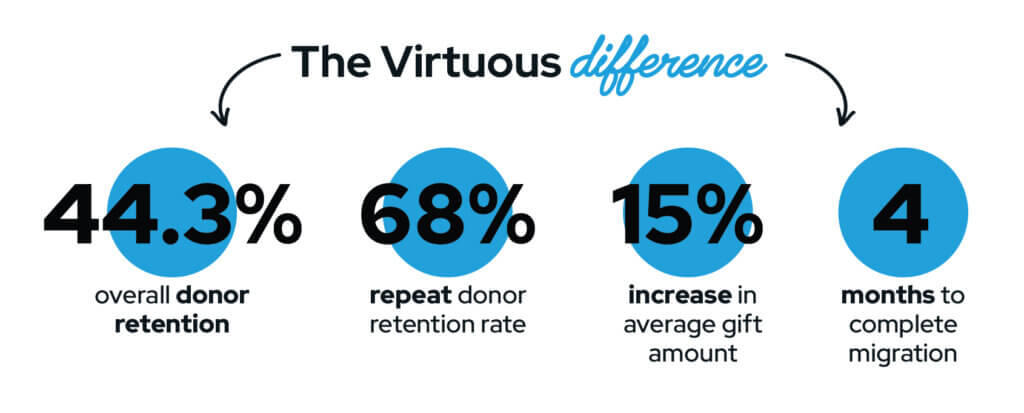 The Virtuous difference

44.3%
overall donor retention

68%
repeat donor retention rate

15%
increase in average gift amount

4
months to complete migration